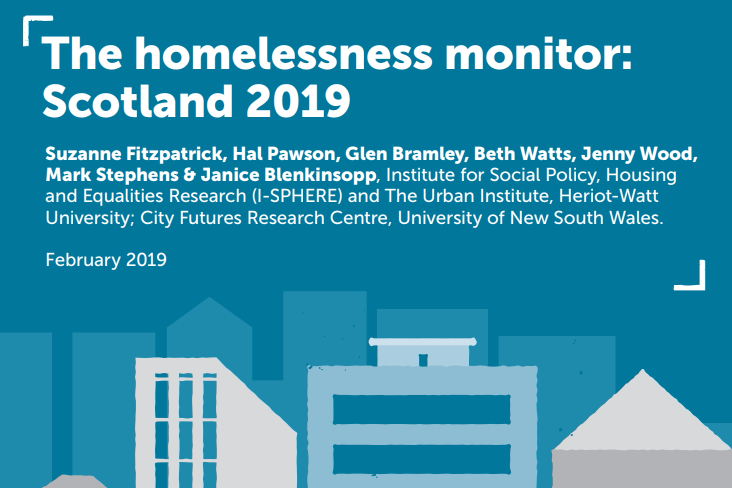 The homelessness monitor: Scotland 2019

Suzanne Fitzpatrick, Hal Pawson, Glen Bramley, Beth Watts, Jenny Wood, Mark Stephens & Janice Blenkinsopp, Institute for Social Policy, Housing and Equalities Research (I-SPHERE) and The Urban Institute, Heriot-Watt University; City Futures Research Centre, University of New South Wales.

February 2019